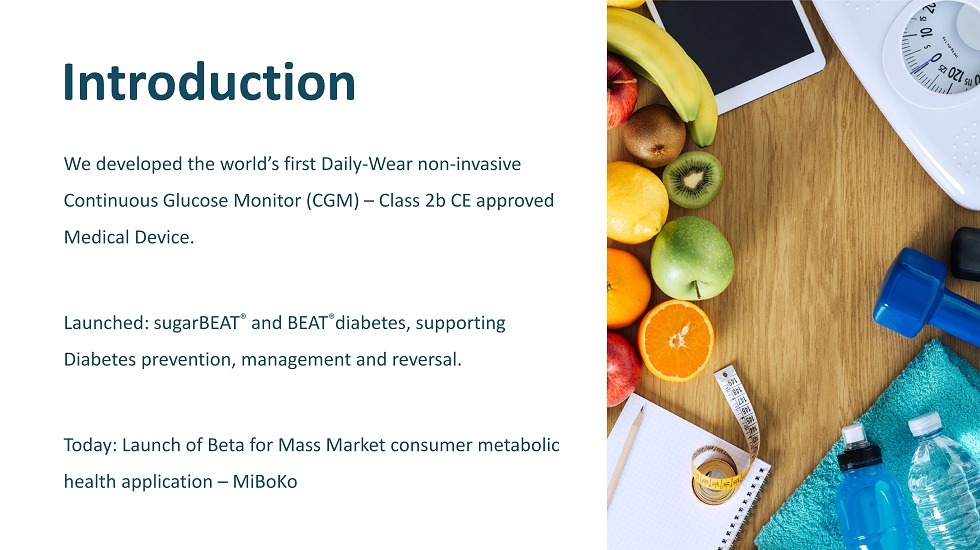 Introduction

We developed the world's first Daily-Wear non-invasive Continuous Glucose Monitor (CGM) – Class 2b CE approved Medical Device.

Launched: sugarBEAT® and BEAT®diabetes, supporting Diabetes prevention, management and reversal.

Today: Launch of Beta for Mass Market consumer metabolic health application – MiBoKo